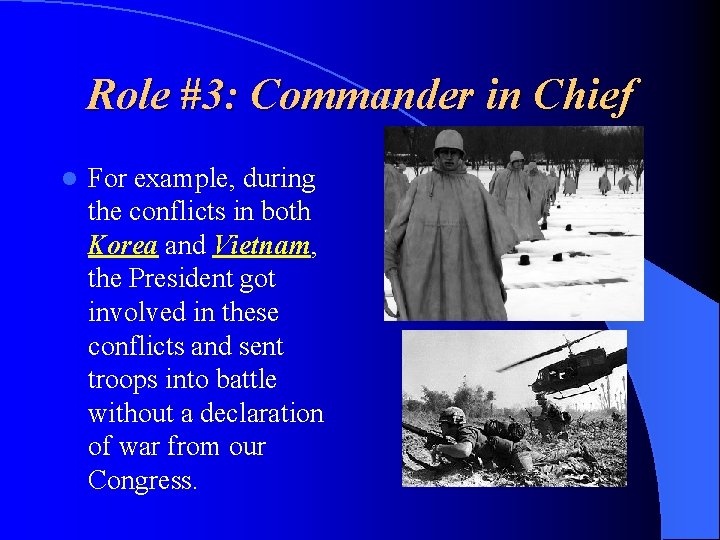 Role #3: Commander in Chief

For example, during the conflicts in both Korea and Vietnam, the President got involved in these conflicts and sent troops into battle without a declaration of war from our Congress.